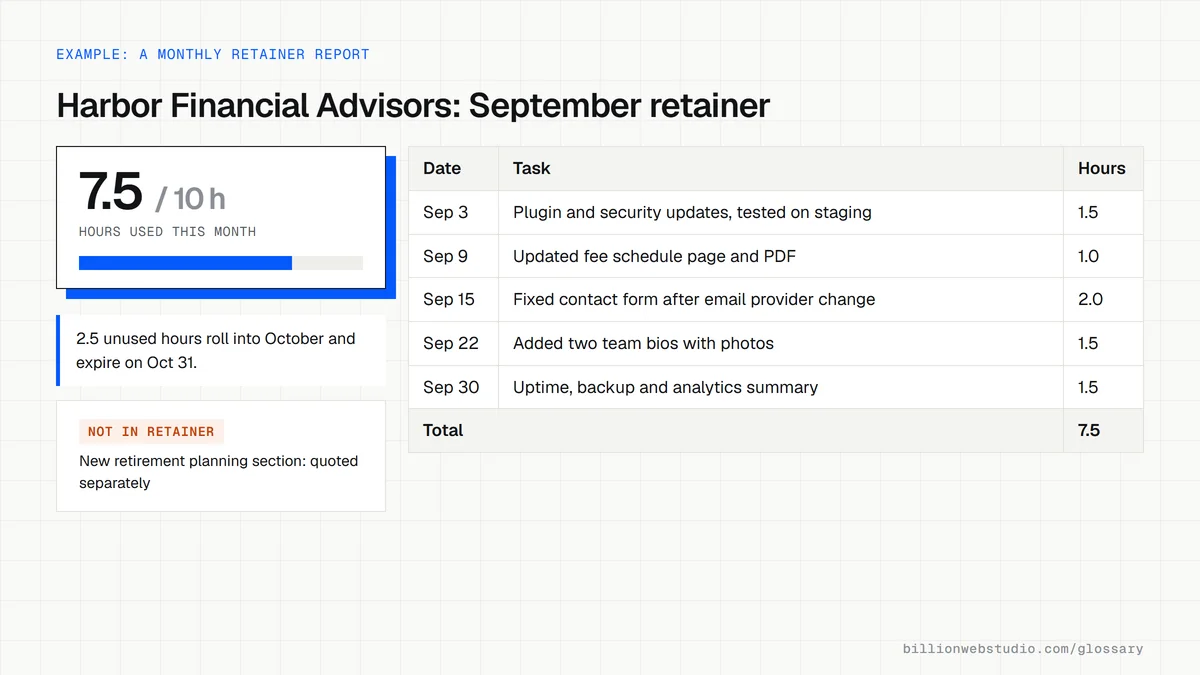 EXAMPLE: A MONTHLY RETAINER REPORT

Harbor Financial Advisors: September retainer

7.5 / 10 h

HOURS USED THIS MONTH

2.5 unused hours roll into October and expire on Oct 31.

NOT IN RETAINER

New retirement planning section: quoted separately

| Date | Task | Hours |
|---|---|---|
| Sep 3 | Plugin and security updates, tested on staging | 1.5 |
| Sep 9 | Updated fee schedule page and PDF | 1.0 |
| Sep 15 | Fixed contact form after email provider change | 2.0 |
| Sep 22 | Added two team bios with photos | 1.5 |
| Sep 30 | Uptime, backup and analytics summary | 1.5 |
| Total | | 7.5 |

billionwebstudio.com/glossary